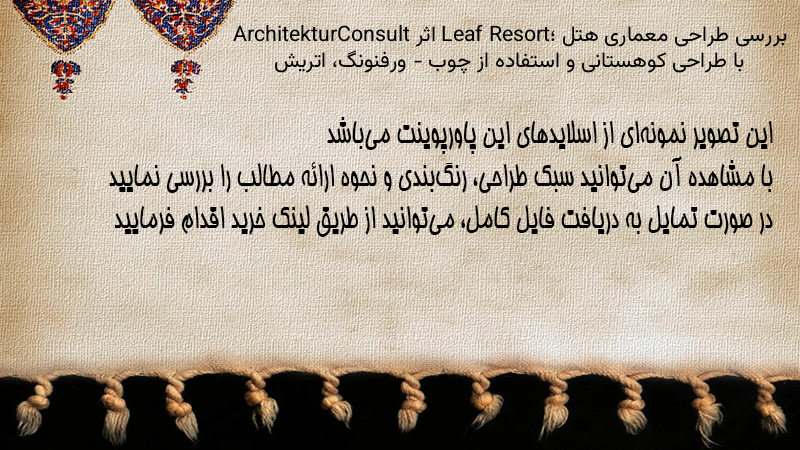 بررسی طراحی معماری هتل Leaf Resort؛ اثر ArchitekturConsult با طراحی کوهستانی و استفاده از چوب - ورفنونگ، اتریش

این تصویر نمونه‌ای از اسلایدهای این پاورپوینت می‌باشد
با مشاهده آن می‌توانید سبک طراحی، رنگ‌بندی و نحوه ارائه مطالب را بررسی نمایید
در صورت تمایل به دریافت فایل کامل، می‌توانید از طریق لینک خرید اقدام فرمایید